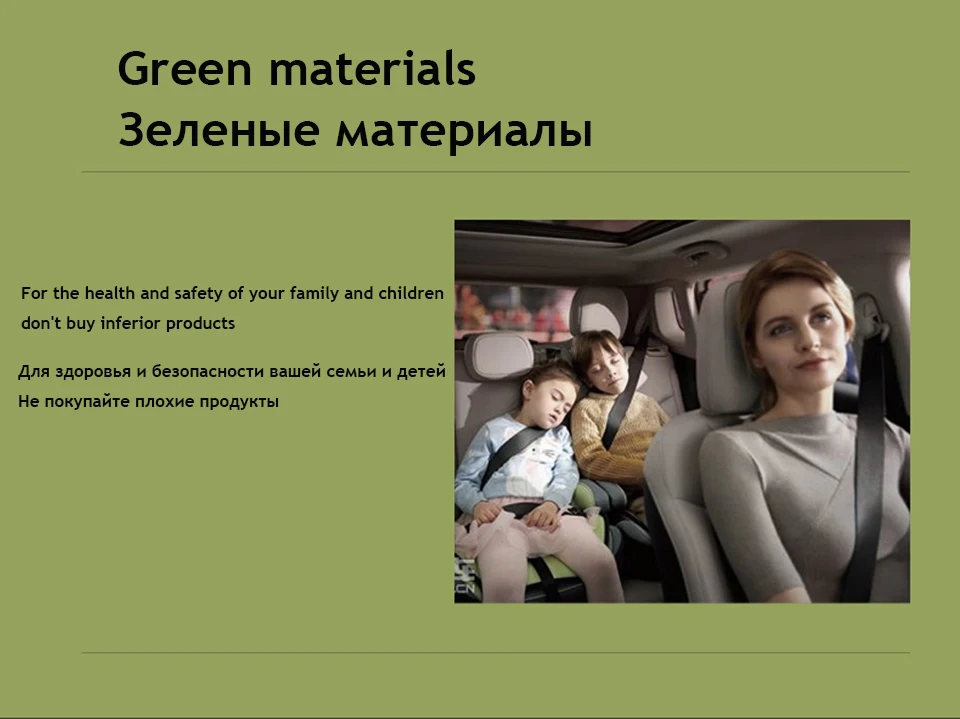 Green materials
Зеленые материалы

For the health and safety of your family and children
don't buy inferior products

Для здоровья и безопасности вашей семьи и детей
Не покупайте плохие продукты